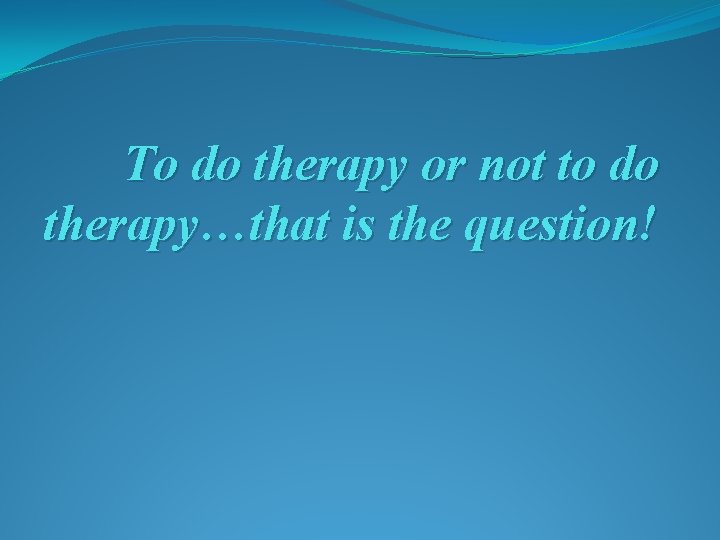 To do therapy or not to do therapy…that is the question!